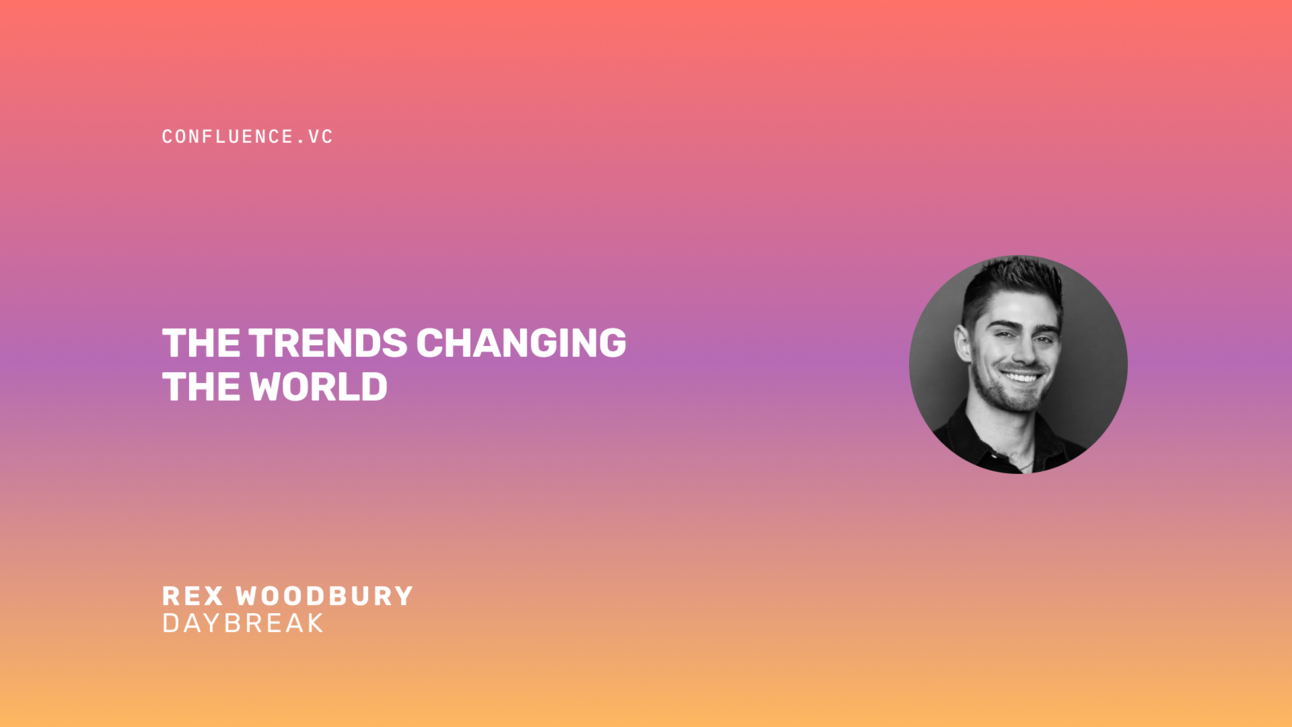 CONFLUENCE.VC

THE TRENDS CHANGING THE WORLD

REX WOODBURY
DAYBREAK